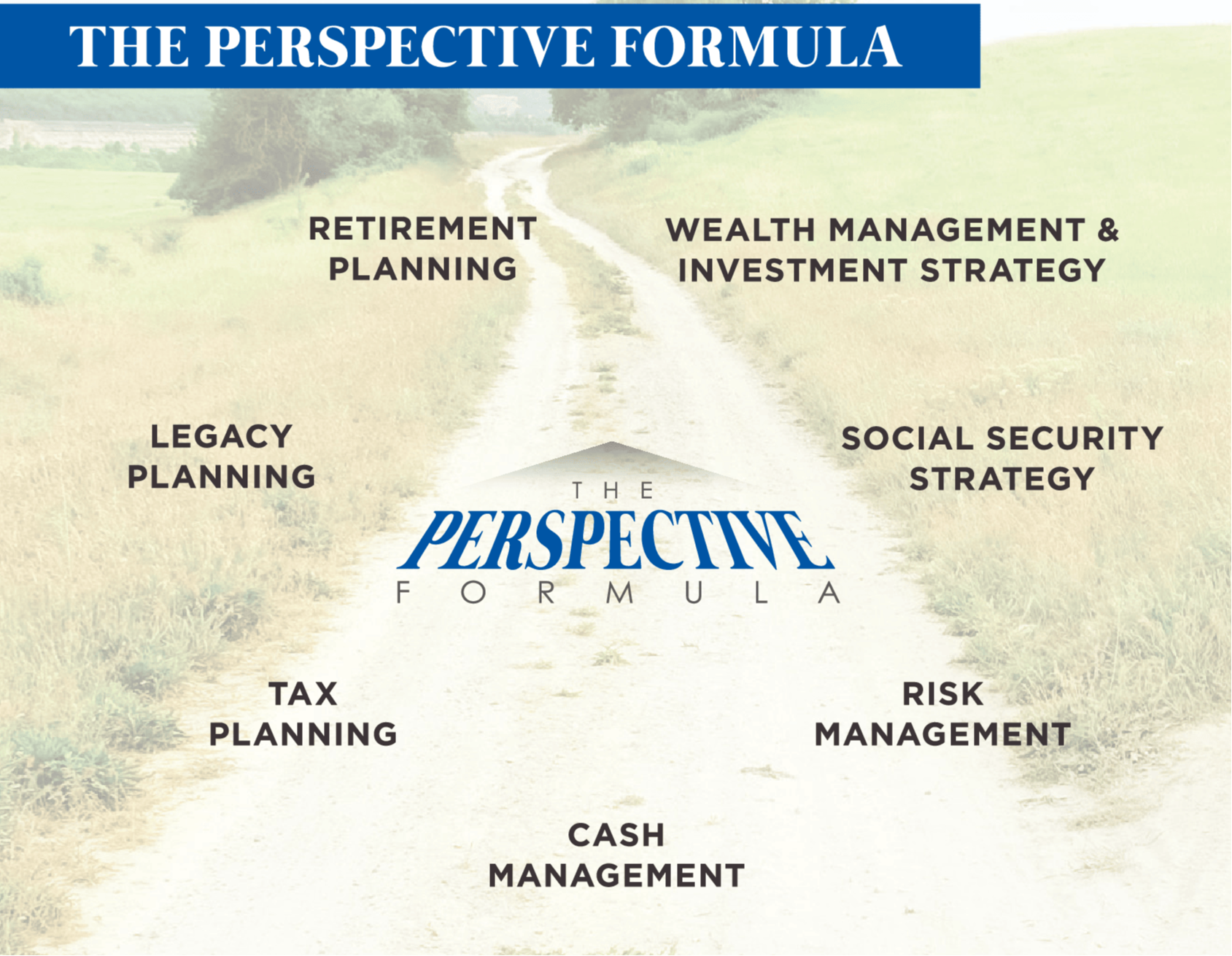 THE PERSPECTIVE FORMULA

RETIREMENT PLANNING

WEALTH MANAGEMENT & INVESTMENT STRATEGY

LEGACY PLANNING

SOCIAL SECURITY STRATEGY

THE PERSPECTIVE FORMULA

TAX PLANNING

RISK MANAGEMENT

CASH MANAGEMENT